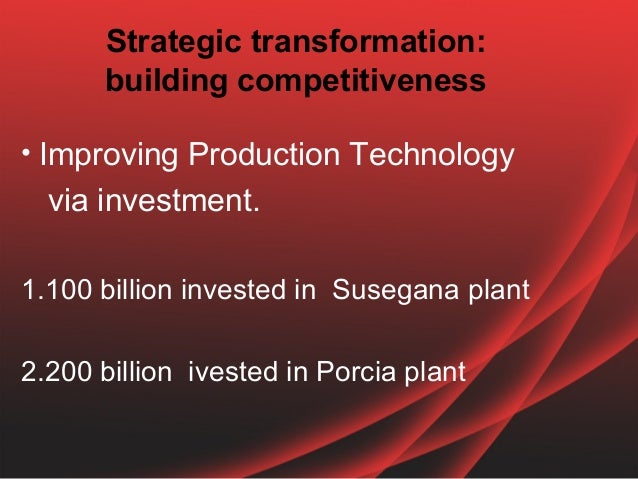 Strategic transformation: building competitiveness

• Improving Production Technology via investment.

1.100 billion invested in Susegana plant

2.200 billion ivested in Porcia plant